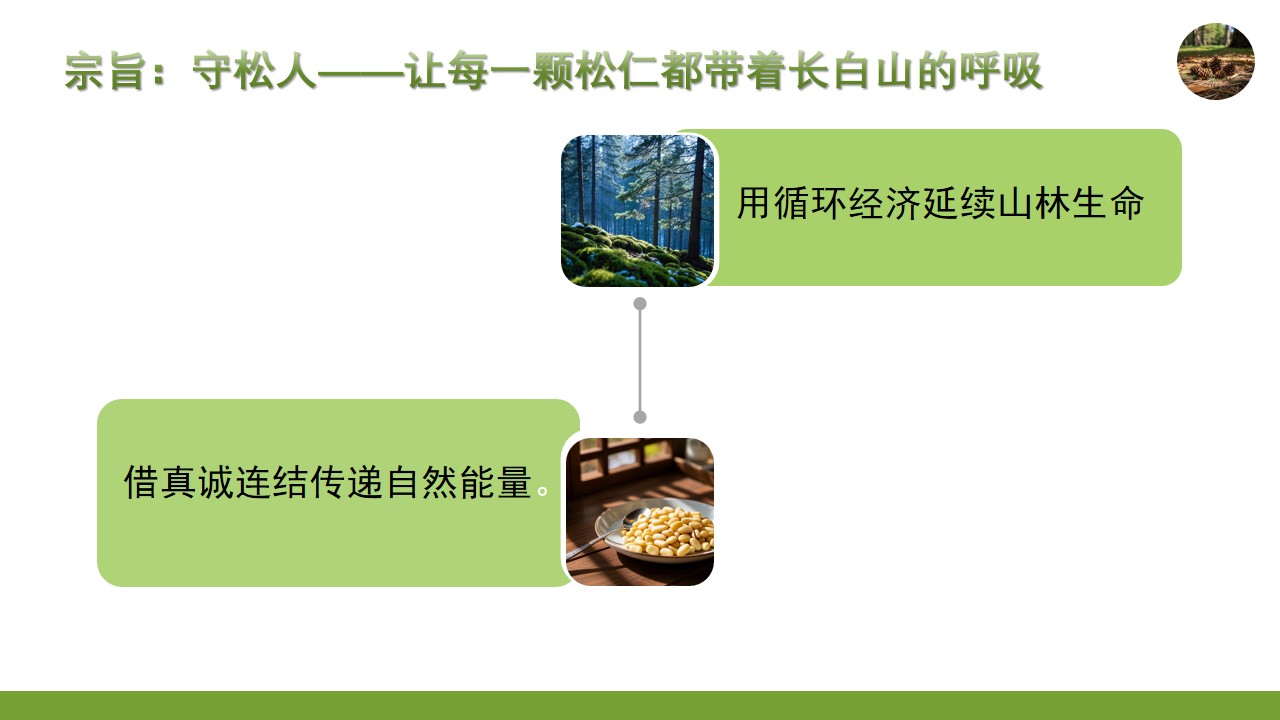 宗旨：守松人——让每一颗松仁都带着长白山的呼吸

用循环经济延续山林生命

借真诚连结传递自然能量。